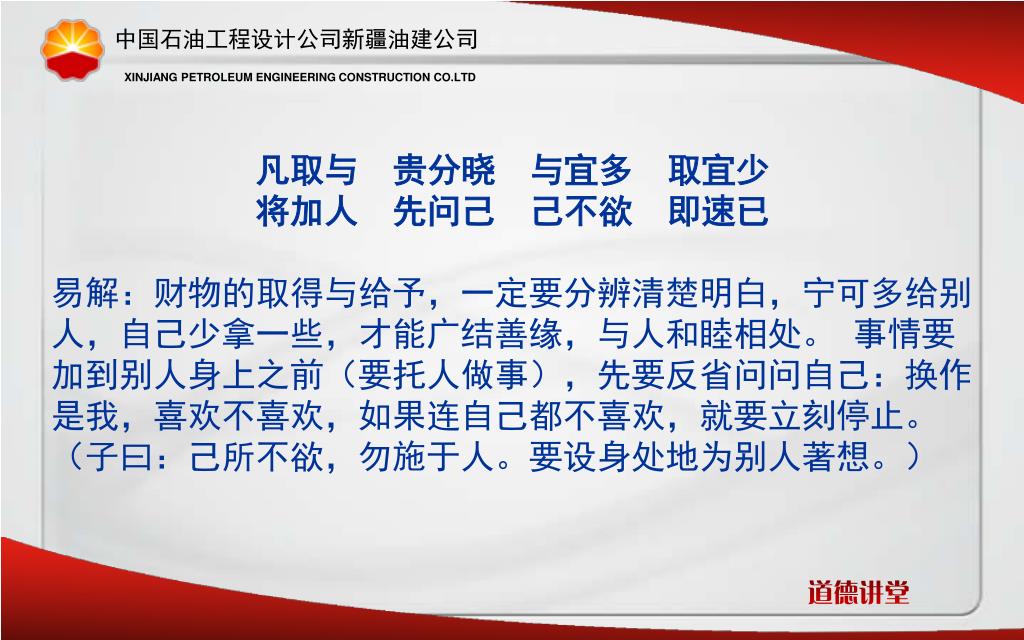 中国石油工程设计公司新疆油建公司
XINJIANG PETROLEUM ENGINEERING CONSTRUCTION CO.LTD

凡取与　贵分晓　与宜多　取宜少
将加人　先问己　己不欲　即速已

易解：财物的取得与给予，一定要分辨清楚明白，宁可多给别人，自己少拿一些，才能广结善缘，与人和睦相处。 事情要加到别人身上之前（要托人做事），先要反省问问自己：换作是我，喜欢不喜欢，如果连自己都不喜欢，就要立刻停止。（子曰：己所不欲，勿施于人。要设身处地为别人著想。）

道德讲堂